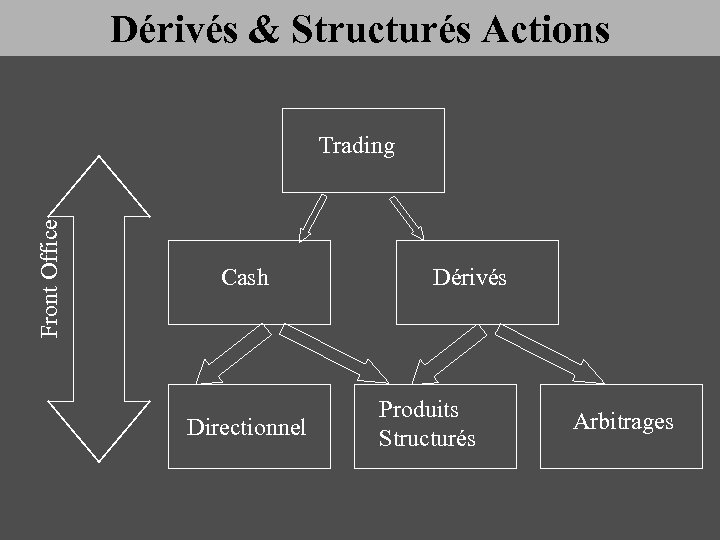 Dérivés & Structurés Actions

Front Office

Trading

Cash

Dérivés

Directionnel

Produits Structurés

Arbitrages